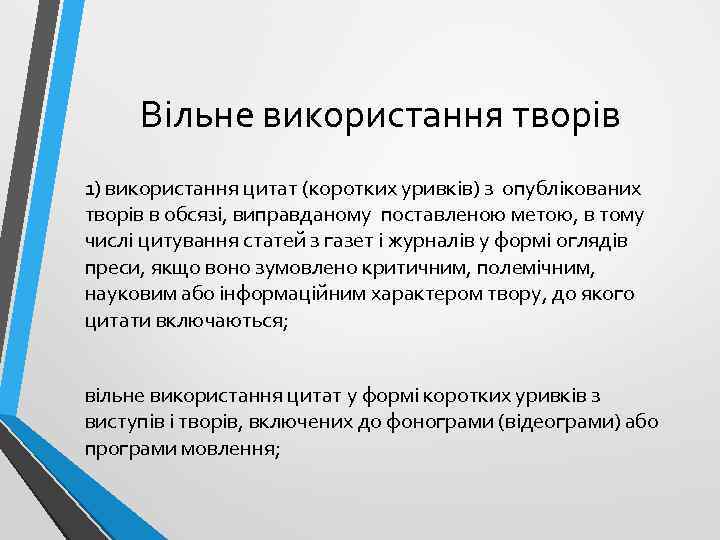 Вільне використання творів

1) використання цитат (коротких уривків) з опублікованих творів в обсязі, виправданому поставленою метою, в тому числі цитування статей з газет і журналів у формі оглядів преси, якщо воно зумовлено критичним, полемічним, науковим або інформаційним характером твору, до якого цитати включаються;

вільне використання цитат у формі коротких уривків з виступів і творів, включених до фонограми (відеограми) або програми мовлення;